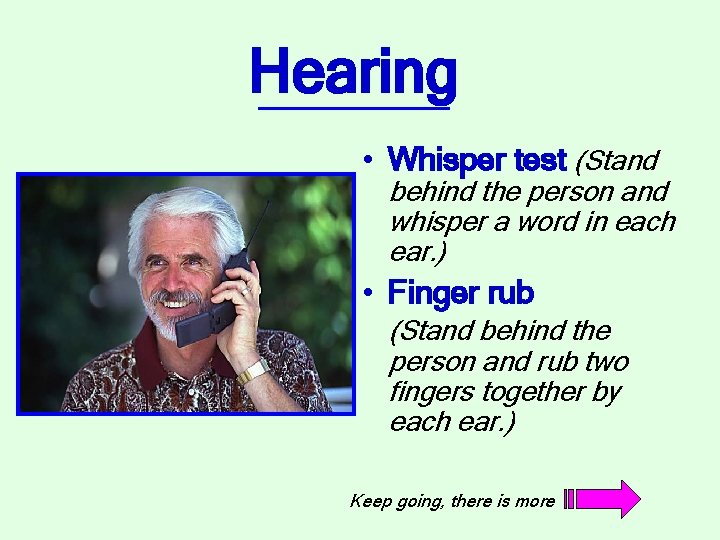 Hearing

• Whisper test (Stand behind the person and whisper a word in each ear.)

• Finger rub (Stand behind the person and rub two fingers together by each ear.)

Keep going, there is more